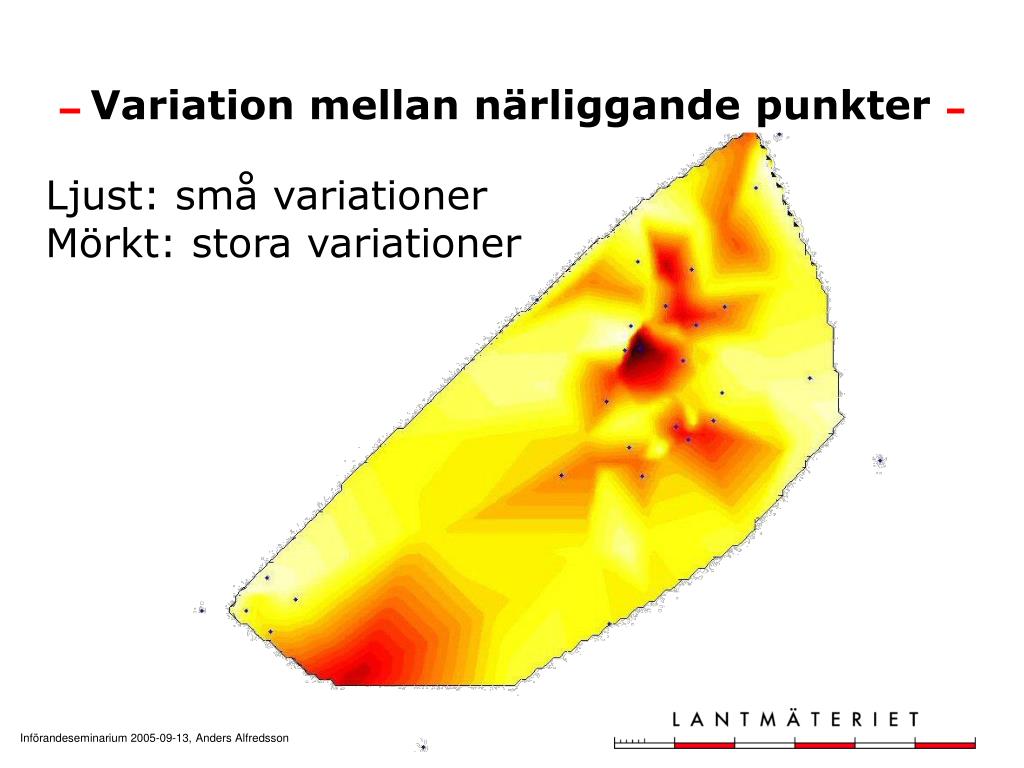 – Variation mellan närliggande punkter –

Ljust: små variationer
Mörkt: stora variationer

Införandeseminarium 2005-09-13, Anders Alfredsson

LANTMÄTERIET